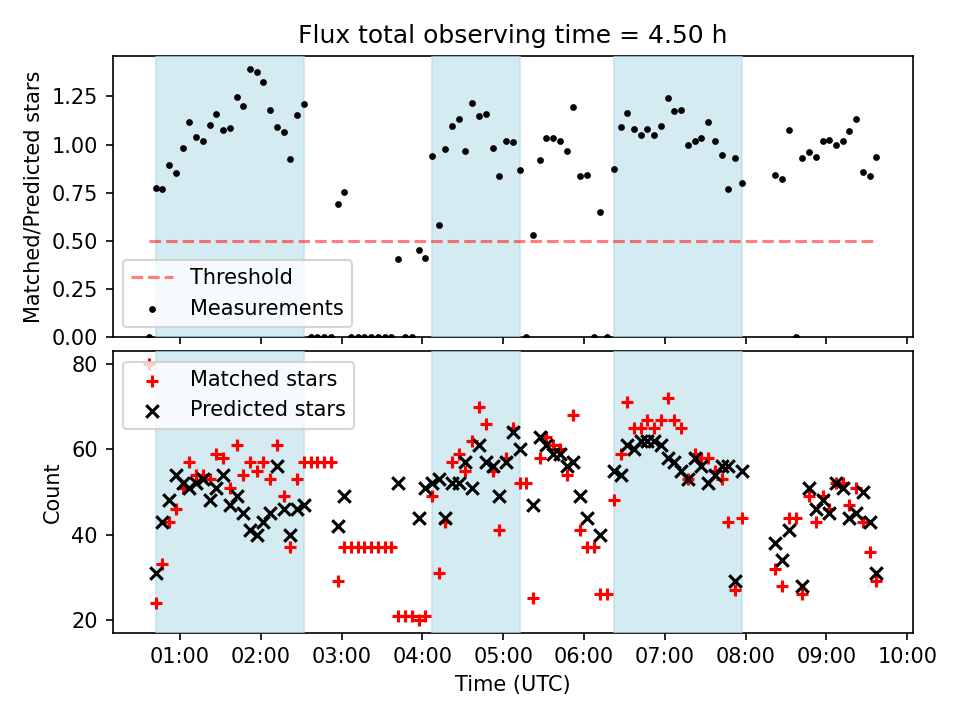 Flux total observing time = 4.50 h

Matched/Predicted stars

1.25
1.00
0.75
0.50
0.25
0.00

Threshold
Measurements

Count

80
60
40
20

Matched stars
Predicted stars

01:00 02:00 03:00 04:00 05:00 06:00 07:00 08:00 09:00 10:00

Time (UTC)